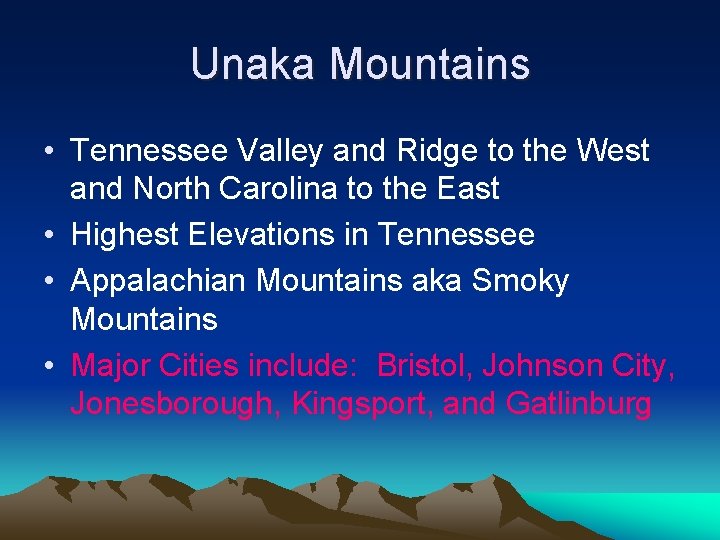 Unaka Mountains

• Tennessee Valley and Ridge to the West and North Carolina to the East
• Highest Elevations in Tennessee
• Appalachian Mountains aka Smoky Mountains
• Major Cities include: Bristol, Johnson City, Jonesborough, Kingsport, and Gatlinburg